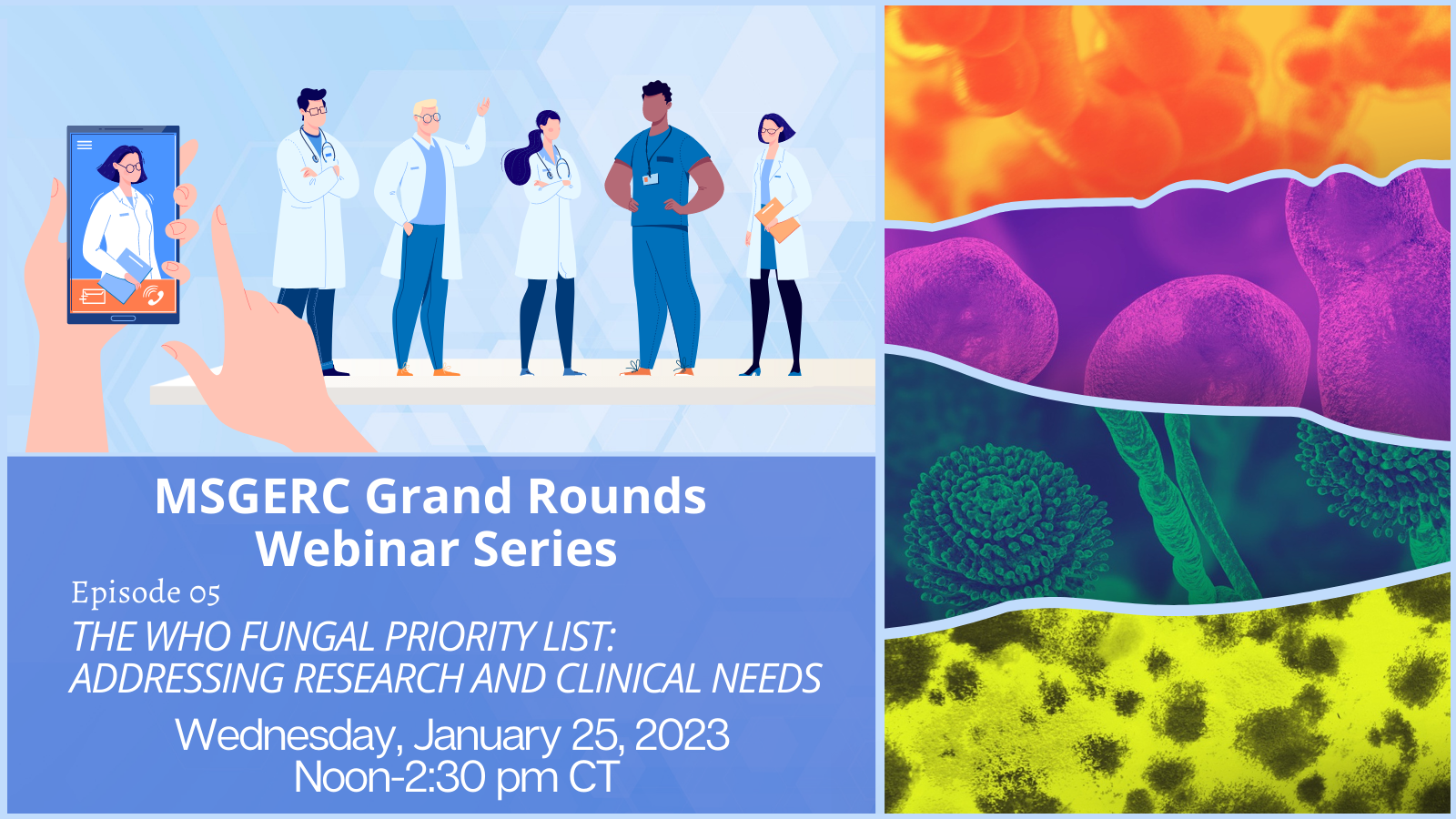 MSGERC Grand Rounds Webinar Series

Episode 05

THE WHO FUNGAL PRIORITY LIST: ADDRESSING RESEARCH AND CLINICAL NEEDS

Wednesday, January 25, 2023
Noon-2:30 pm CT